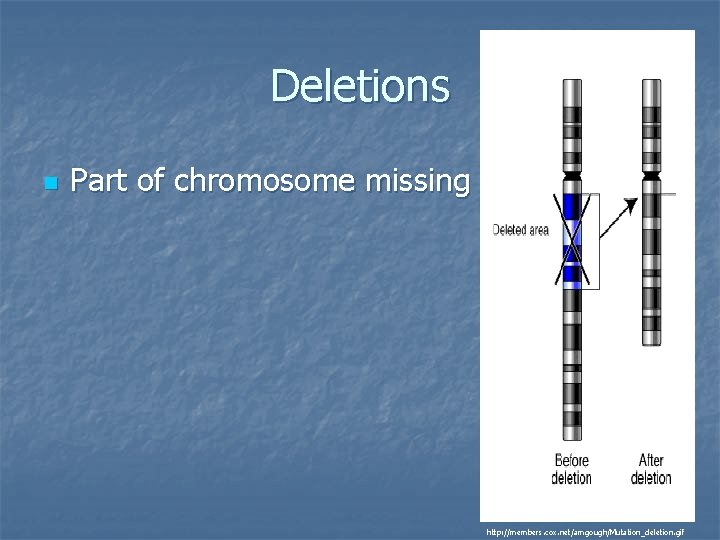 Deletions

Part of chromosome missing

Deleted area

Before deletion

After deletion

http://members.cox.net/amgough/Mutation_deletion.gif